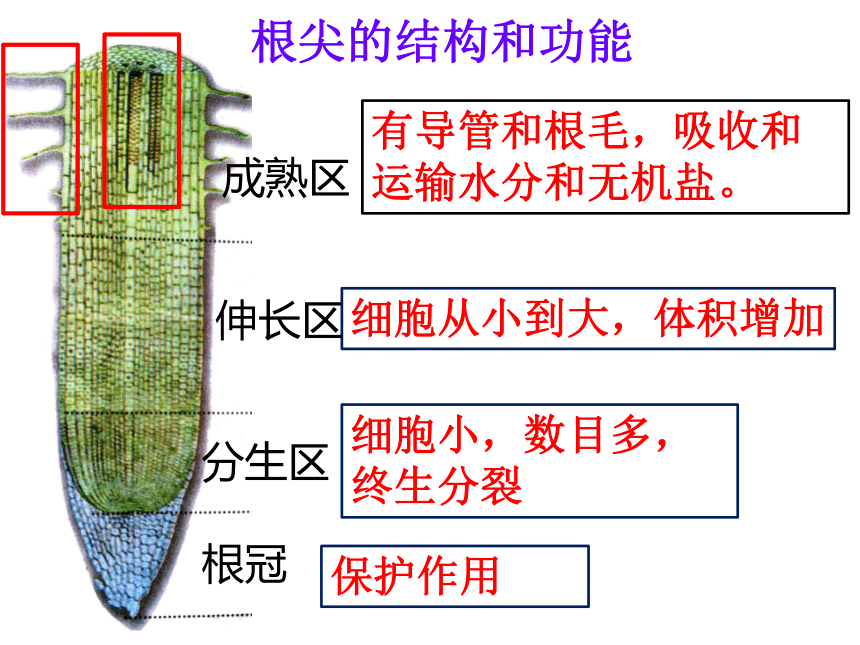 根尖的结构和功能

成熟区
有导管和根毛，吸收和运输水分和无机盐。

伸长区
细胞从小到大，体积增加

分生区
细胞小，数目多，终生分裂

根冠
保护作用